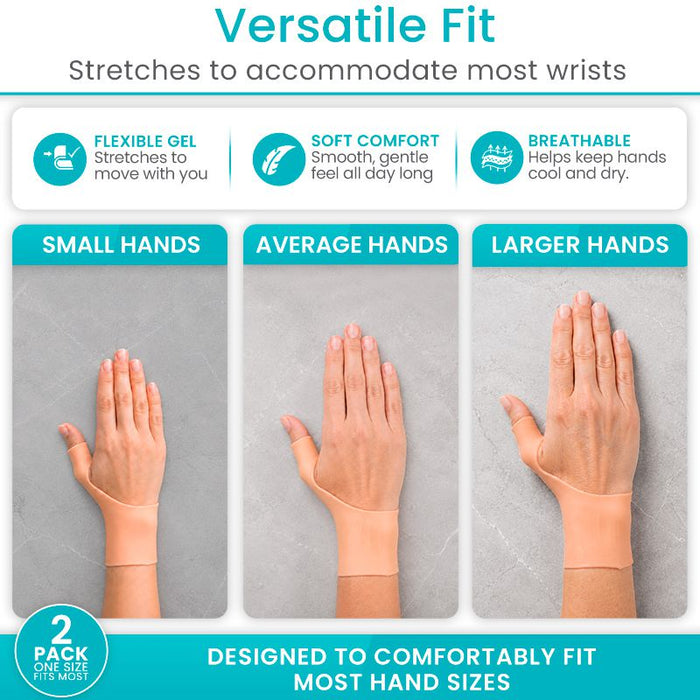 Versatile Fit

Stretches to accommodate most wrists

FLEXIBLE GEL
Stretches to move with you

SOFT COMFORT
Smooth, gentle feel all day long

BREATHABLE
Helps keep hands cool and dry.

SMALL HANDS

AVERAGE HANDS

LARGER HANDS

2 PACK
ONE SIZE FITS MOST

DESIGNED TO COMFORTABLY FIT MOST HAND SIZES